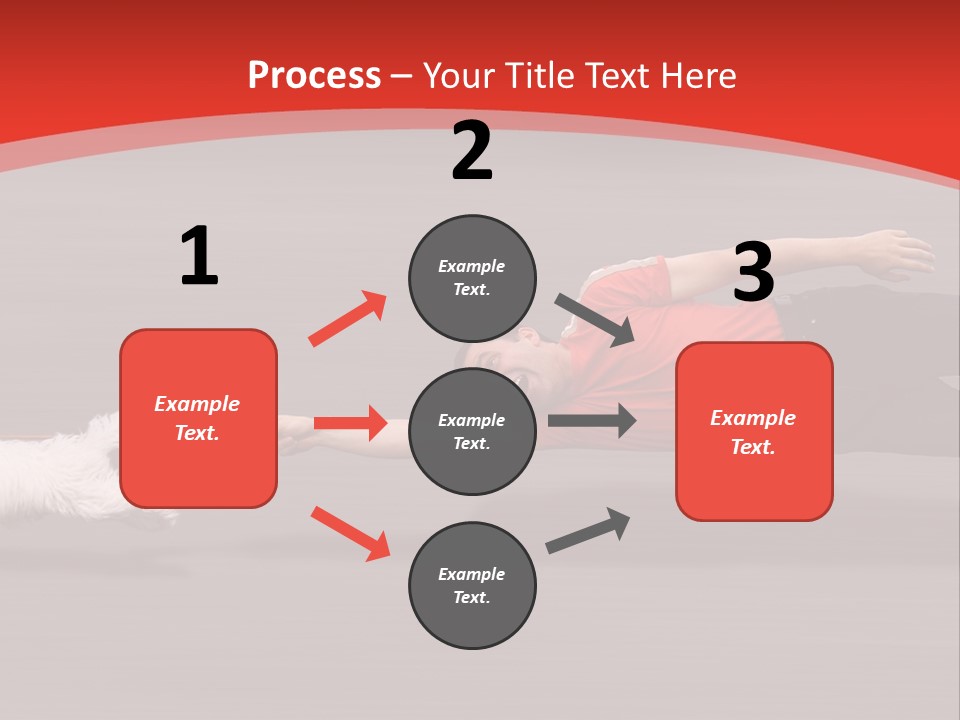 Process – Your Title Text Here

1

Example Text.

2

Example Text.

Example Text.

Example Text.

3

Example Text.